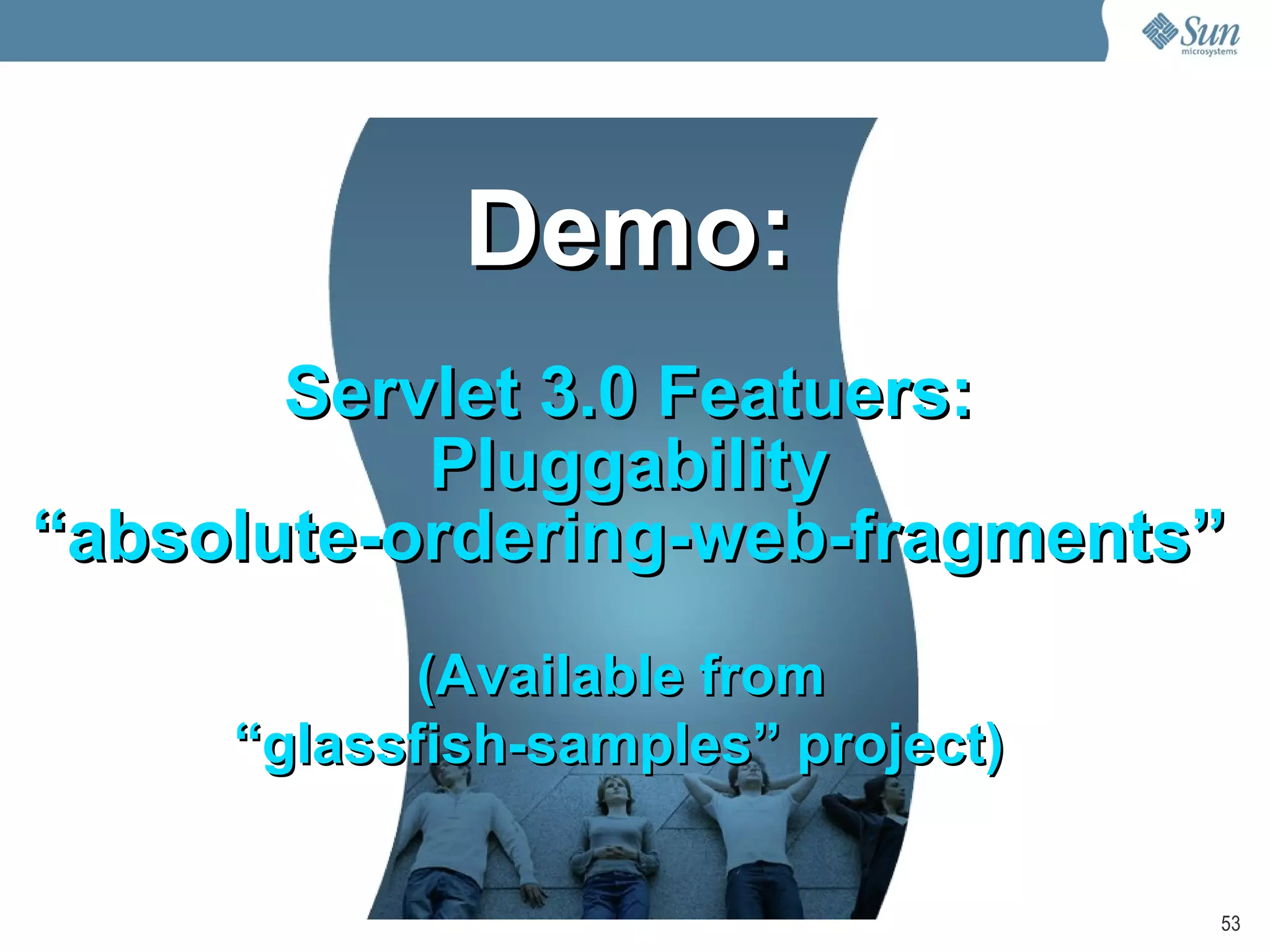 Sun microsystems

Demo:

Servlet 3.0 Featuers:
Pluggability
“absolute-ordering-web-fragments”

(Available from
“glassfish-samples” project)

53